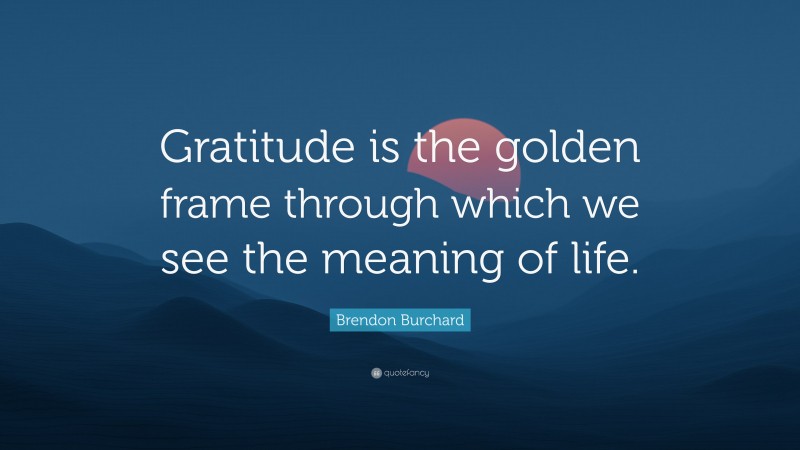 Gratitude is the golden frame through which we see the meaning of life.

Brendon Burchard

quotefancy